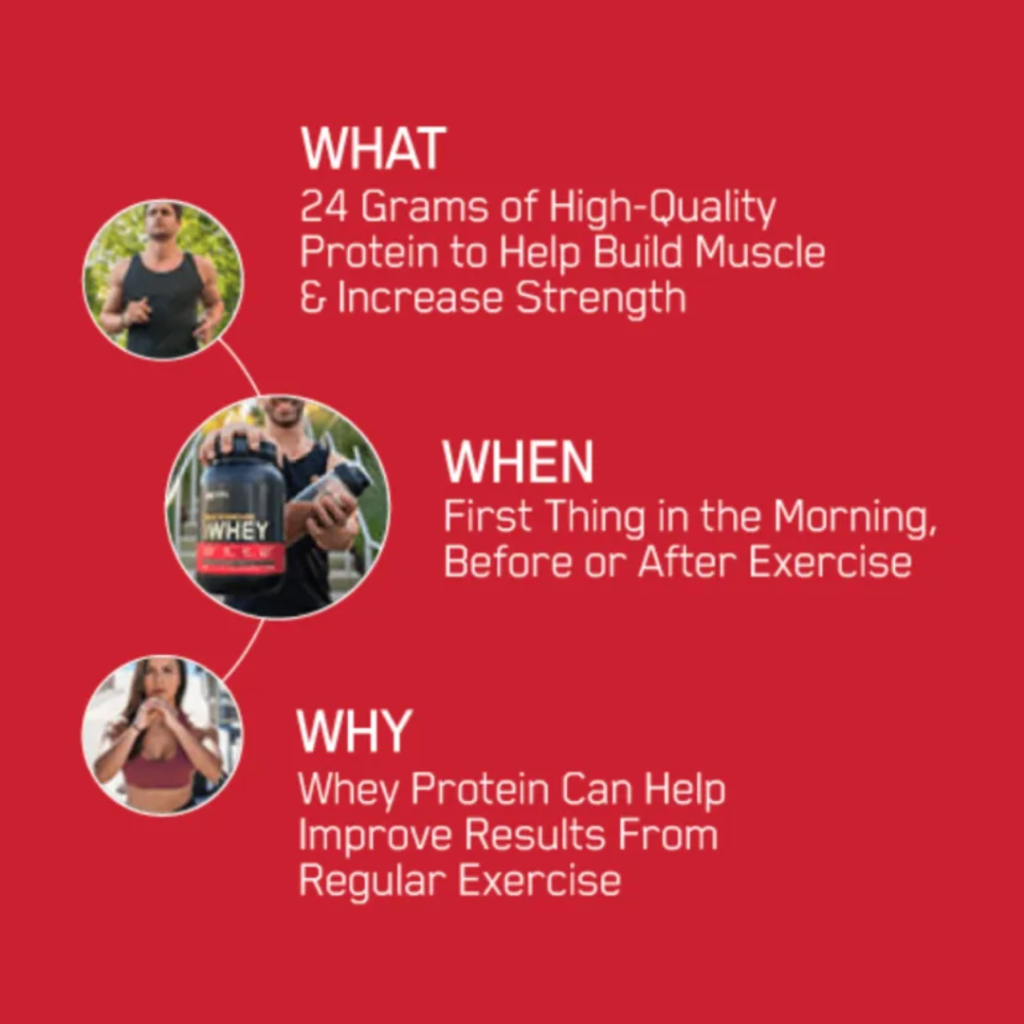 WHAT
24 Grams of High-Quality Protein to Help Build Muscle & Increase Strength

WHEY

WHEN
First Thing in the Morning, Before or After Exercise

WHY
Whey Protein Can Help Improve Results From Regular Exercise